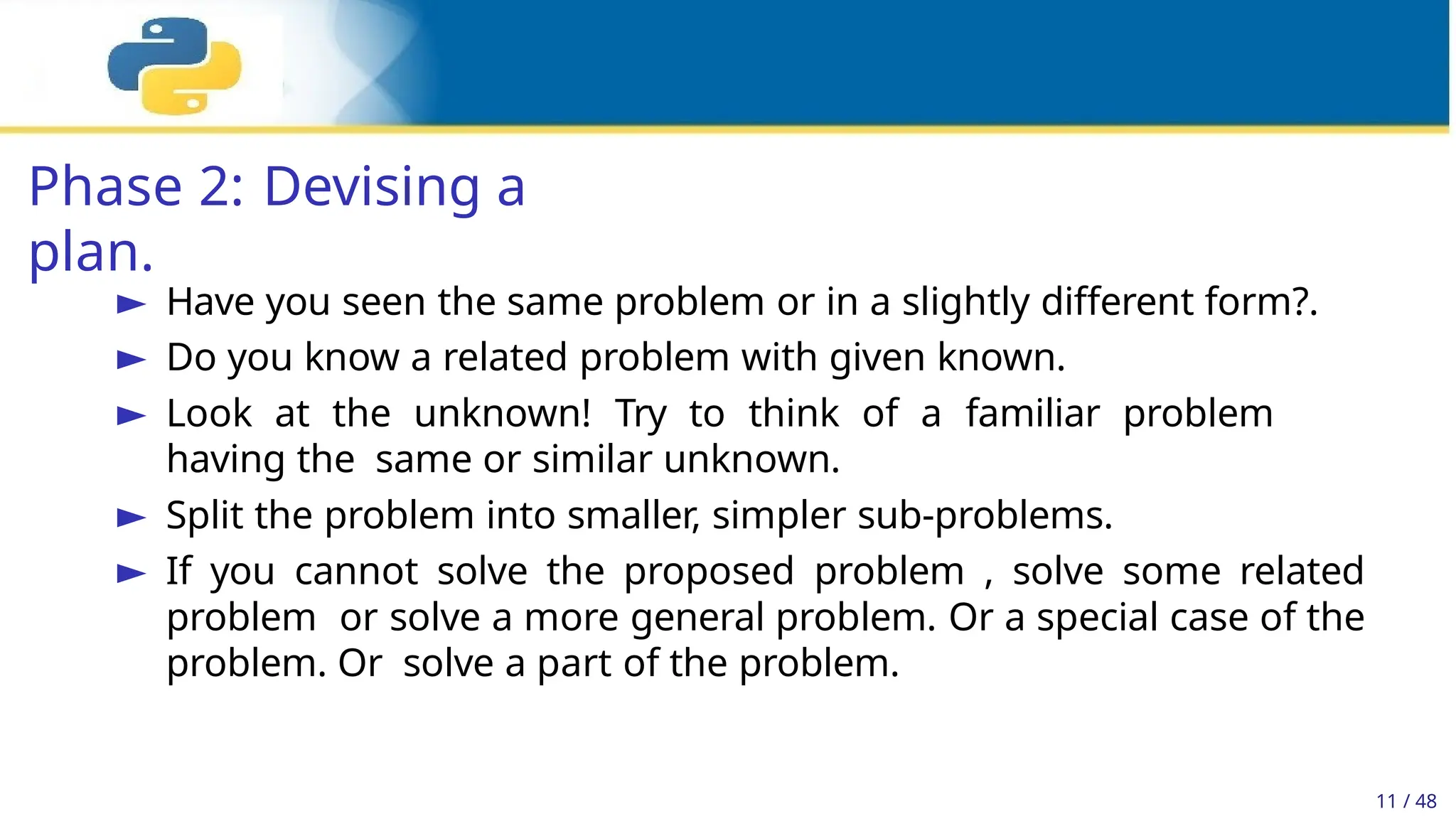 Phase 2: Devising a plan.

► Have you seen the same problem or in a slightly different form?.

► Do you know a related problem with given known.

► Look at the unknown! Try to think of a familiar problem having the same or similar unknown.

► Split the problem into smaller, simpler sub-problems.

► If you cannot solve the proposed problem , solve some related problem or solve a more general problem. Or a special case of the problem. Or solve a part of the problem.

11 / 48